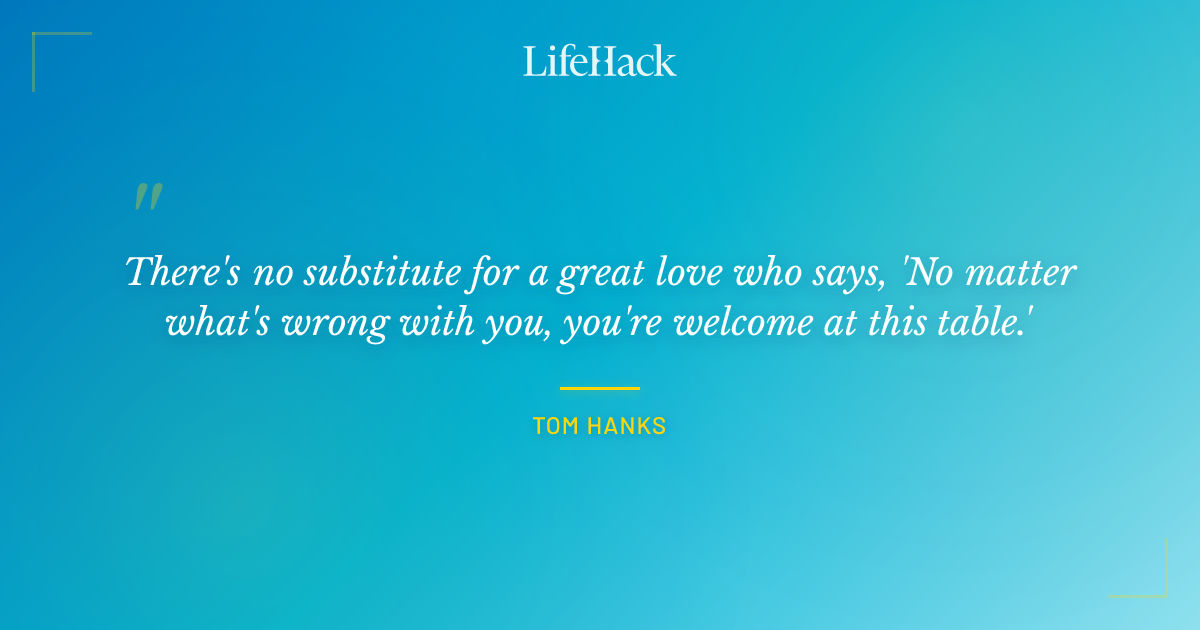 LifeHack

"

There's no substitute for a great love who says, 'No matter what's wrong with you, you're welcome at this table.'

TOM HANKS